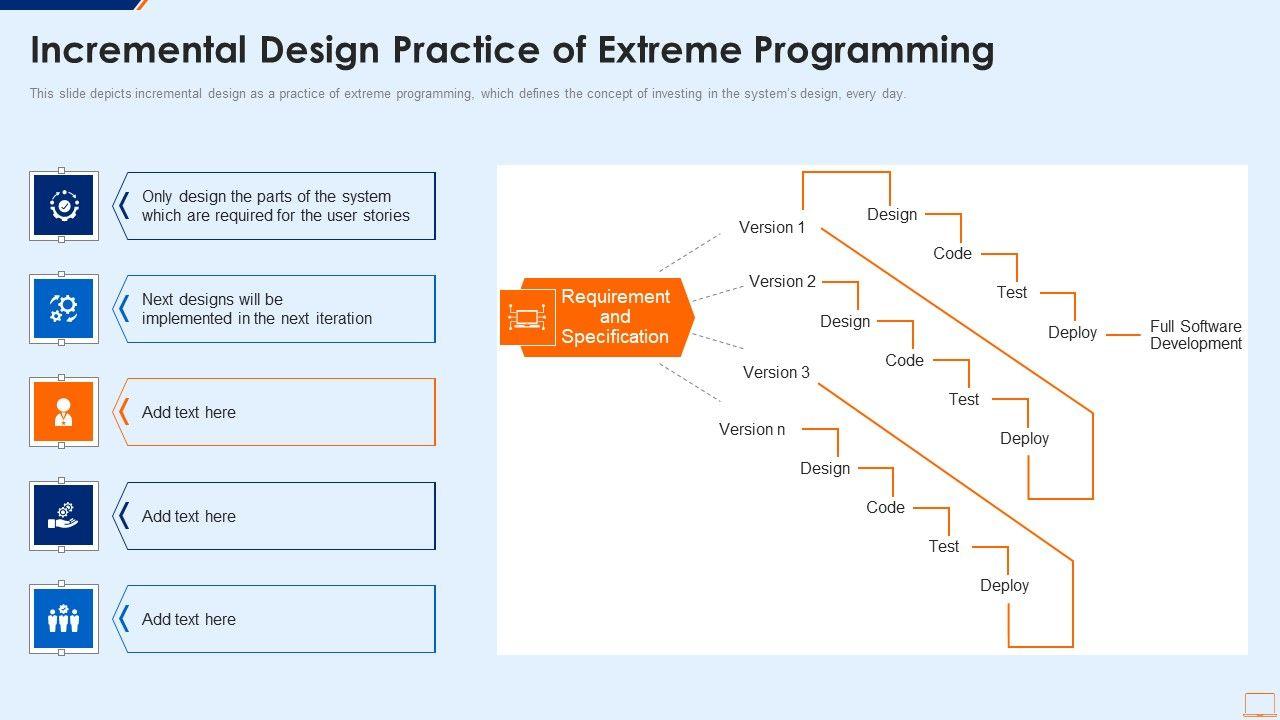 Incremental Design Practice of Extreme Programming

This slide depicts incremental design as a practice of extreme programming, which defines the concept of investing in the system's design, every day.

Only design the parts of the system which are required for the user stories

Next designs will be implemented in the next iteration

Add text here

Add text here

Add text here

Requirement and Specification

Version 1

Design

Code

Test

Deploy

Full Software Development

Version 2

Design

Code

Test

Deploy

Version 3

Version n

Design

Code

Test

Deploy